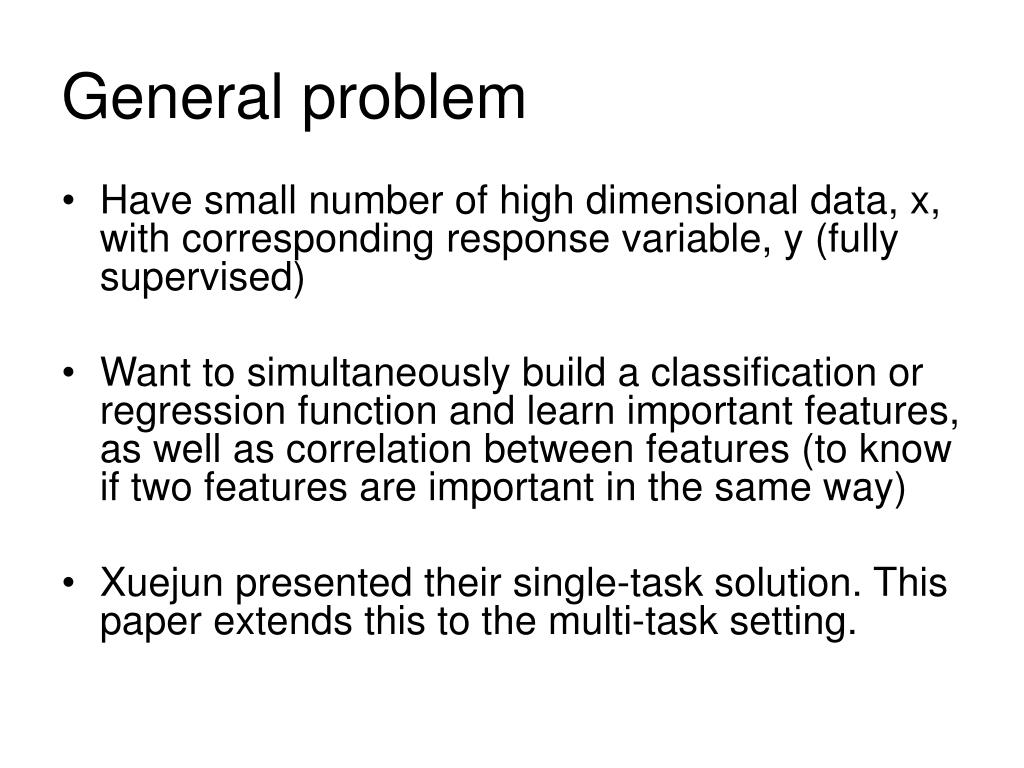 General problem

• Have small number of high dimensional data, x, with corresponding response variable, y (fully supervised)

• Want to simultaneously build a classification or regression function and learn important features, as well as correlation between features (to know if two features are important in the same way)

• Xuejun presented their single-task solution. This paper extends this to the multi-task setting.